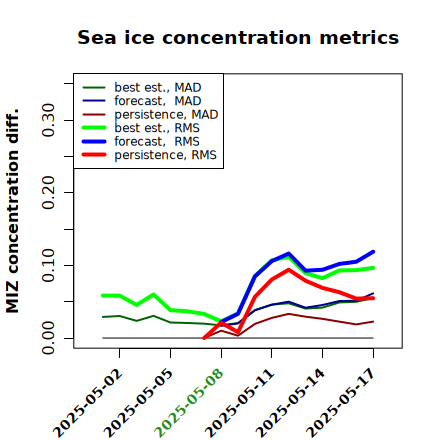 Sea ice concentration metrics

best est., MAD
forecast, MAD
persistence, MAD
best est., RMS
forecast, RMS
persistence, RMS

MIZ concentration diff.

0.00
0.10
0.20
0.30

2025-05-02
2025-05-05
2025-05-08
2025-05-11
2025-05-14
2025-05-17